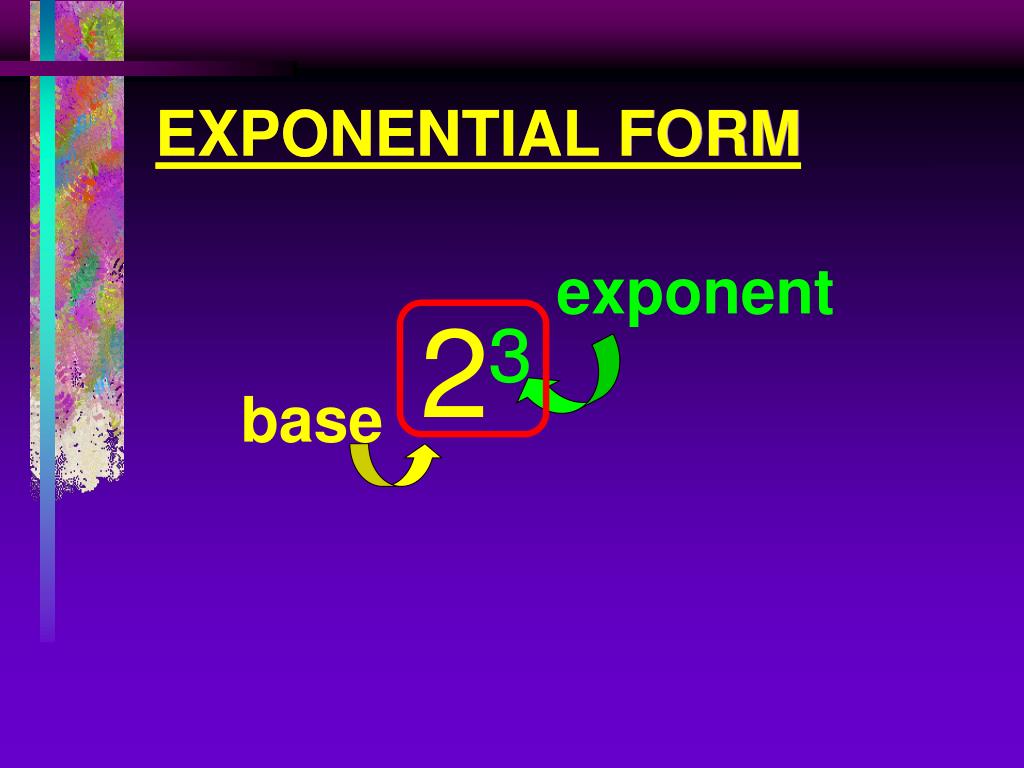 EXPONENTIAL FORM

exponent

$2^3$

base